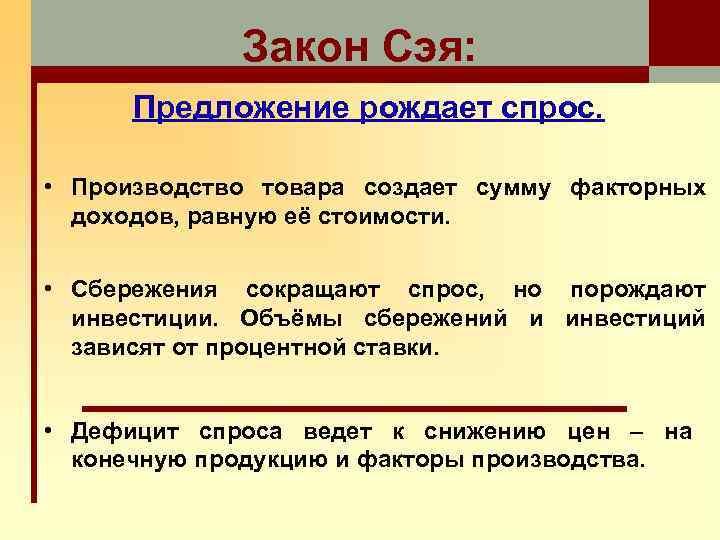 Закон Сэя:

Предложение рождает спрос.

• Производство товара создает сумму факторных доходов, равную её стоимости.

• Сбережения сокращают спрос, но порождают инвестиции. Объёмы сбережений и инвестиций зависят от процентной ставки.

• Дефицит спроса ведет к снижению цен – на конечную продукцию и факторы производства.